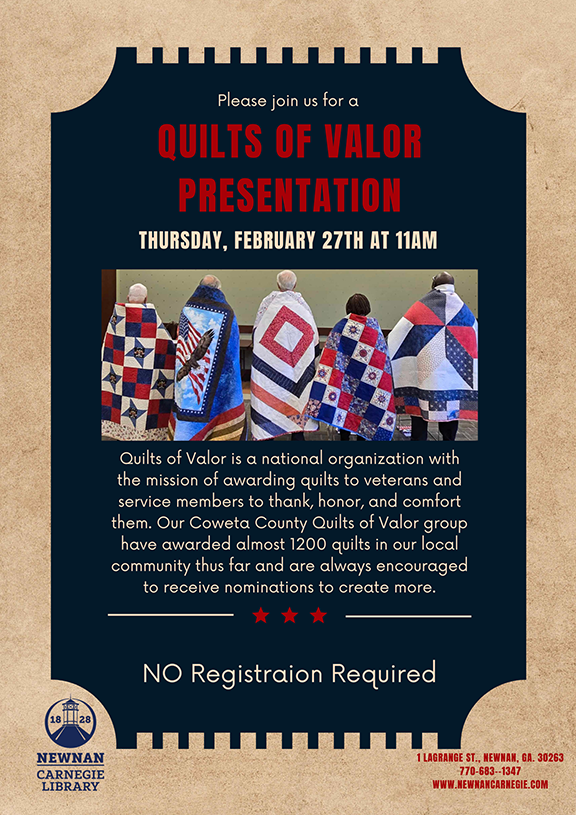 Please join us for a

QUILTS OF VALOR PRESENTATION

THURSDAY, FEBRUARY 27TH AT 11AM

Quilts of Valor is a national organization with the mission of awarding quilts to veterans and service members to thank, honor, and comfort them. Our Coweta County Quilts of Valor group have awarded almost 1200 quilts in our local community thus far and are always encouraged to receive nominations to create more.

NO Registraion Required

18 28
NEWNAN CARNEGIE LIBRARY

1 LAGRANGE ST., NEWNAN, GA. 30263
770-683--1347
WWW.NEWNANCARNEGIE.COM